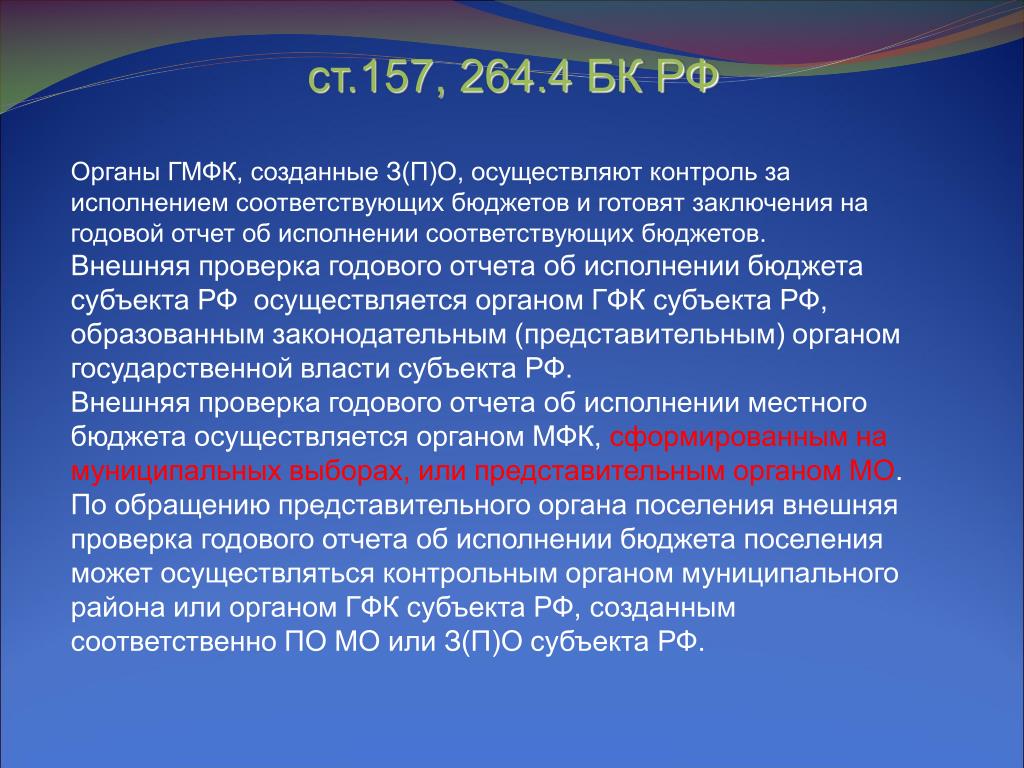 ст.157, 264.4 БК РФ

Органы ГМФК, созданные З(П)О, осуществляют контроль за исполнением соответствующих бюджетов и готовят заключения на годовой отчет об исполнении соответствующих бюджетов.

Внешняя проверка годового отчета об исполнении бюджета субъекта РФ осуществляется органом ГФК субъекта РФ, образованным законодательным (представительным) органом государственной власти субъекта РФ.

Внешняя проверка годового отчета об исполнении местного бюджета осуществляется органом МФК, сформированным на муниципальных выборах, или представительным органом МО.

По обращению представительного органа поселения внешняя проверка годового отчета об исполнении бюджета поселения может осуществляться контрольным органом муниципального района или органом ГФК субъекта РФ, созданным соответственно ПО МО или З(П)О субъекта РФ.